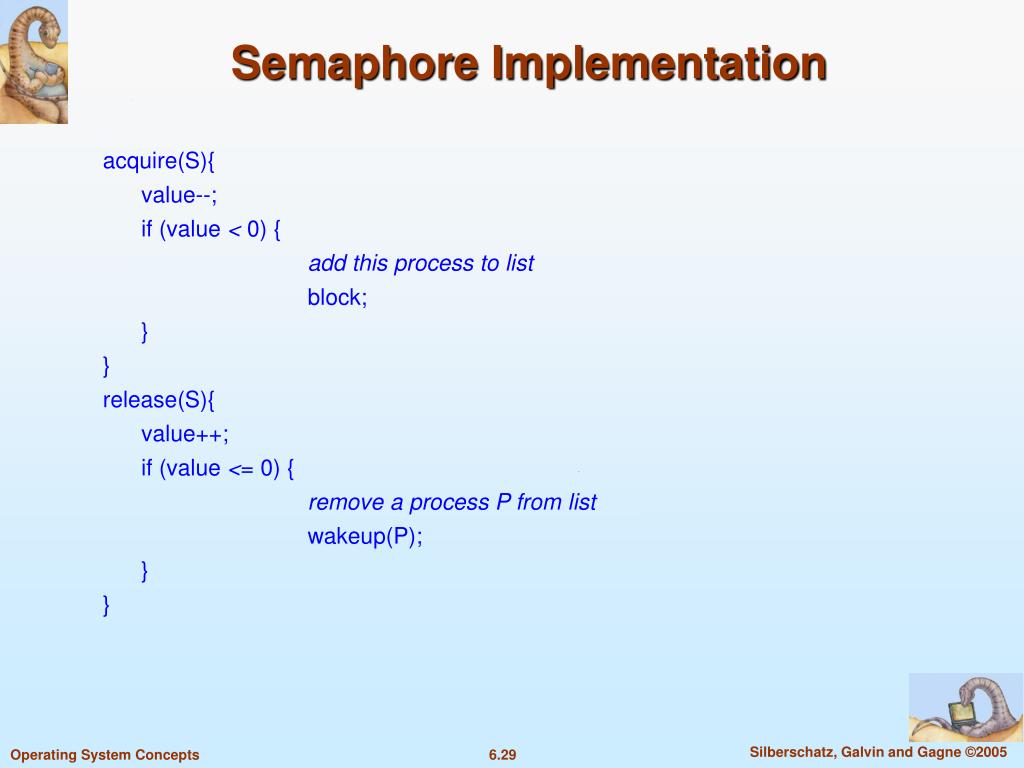 Semaphore Implementation

acquire(S){
value--;
if (value < 0) {
add this process to list
block;
}
}
release(S){
value++;
if (value <= 0) {
remove a process P from list
wakeup(P);
}
}

Operating System Concepts

6.29

Silberschatz, Galvin and Gagne ©2005